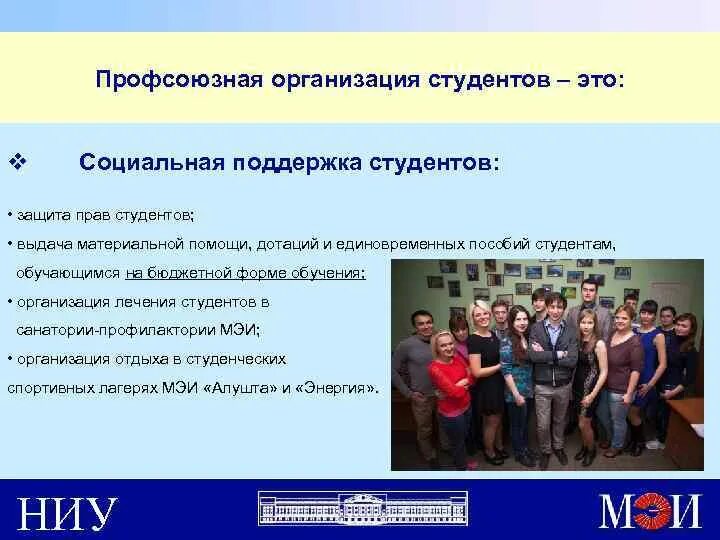 Профсоюзная организация студентов – это:

❖ Социальная поддержка студентов:

• защита прав студентов;

• выдача материальной помощи, дотаций и единовременных пособий студентам, обучающимся на бюджетной форме обучения;

• организация лечения студентов в санатории-профилактории МЭИ;

• организация отдыха в студенческих спортивных лагерях МЭИ «Алушта» и «Энергия».

НИУ

МЭИ